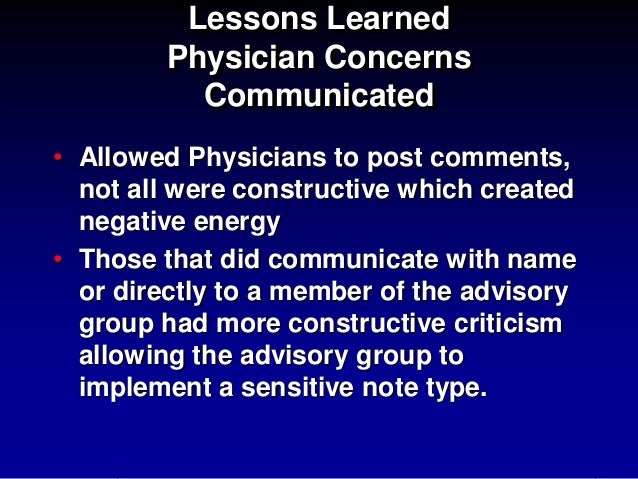 Lessons Learned
Physician Concerns Communicated

• Allowed Physicians to post comments, not all were constructive which created negative energy
• Those that did communicate with name or directly to a member of the advisory group had more constructive criticism allowing the advisory group to implement a sensitive note type.